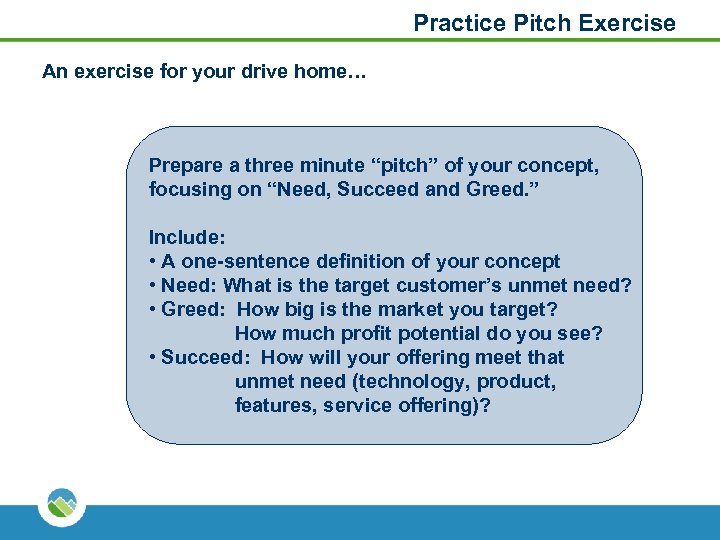 Practice Pitch Exercise

An exercise for your drive home…

Prepare a three minute “pitch” of your concept, focusing on “Need, Succeed and Greed.”

Include:
• A one-sentence definition of your concept
• Need: What is the target customer’s unmet need?
• Greed: How big is the market you target? How much profit potential do you see?
• Succeed: How will your offering meet that unmet need (technology, product, features, service offering)?